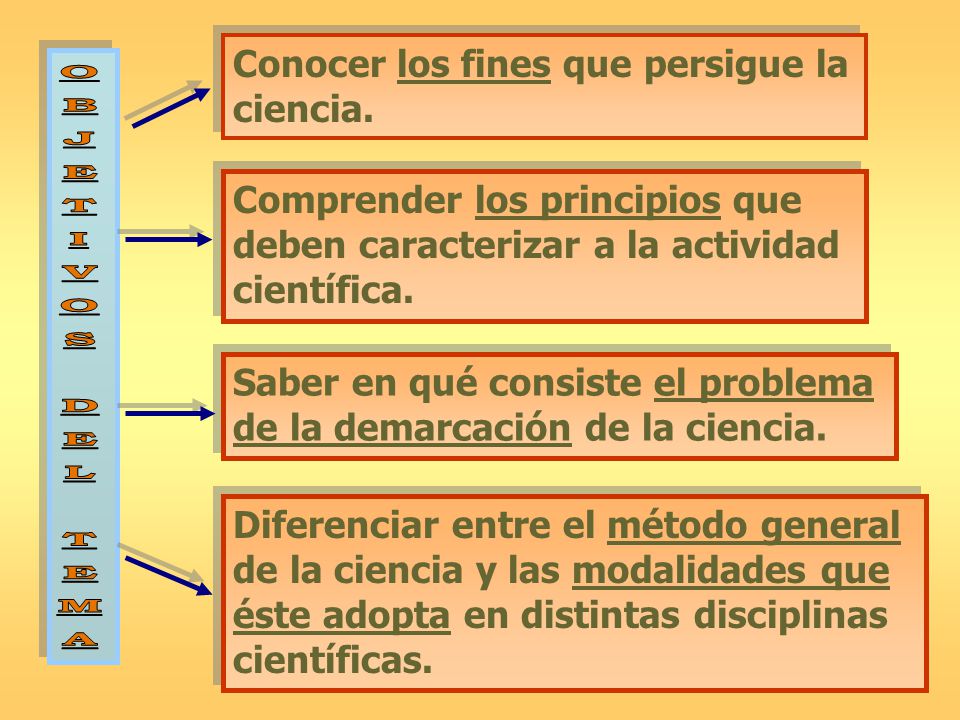 OBJETIVOS DEL TEMA

Conocer los fines que persigue la ciencia.

Comprender los principios que deben caracterizar a la actividad científica.

Saber en qué consiste el problema de la demarcación de la ciencia.

Diferenciar entre el método general de la ciencia y las modalidades que éste adopta en distintas disciplinas científicas.